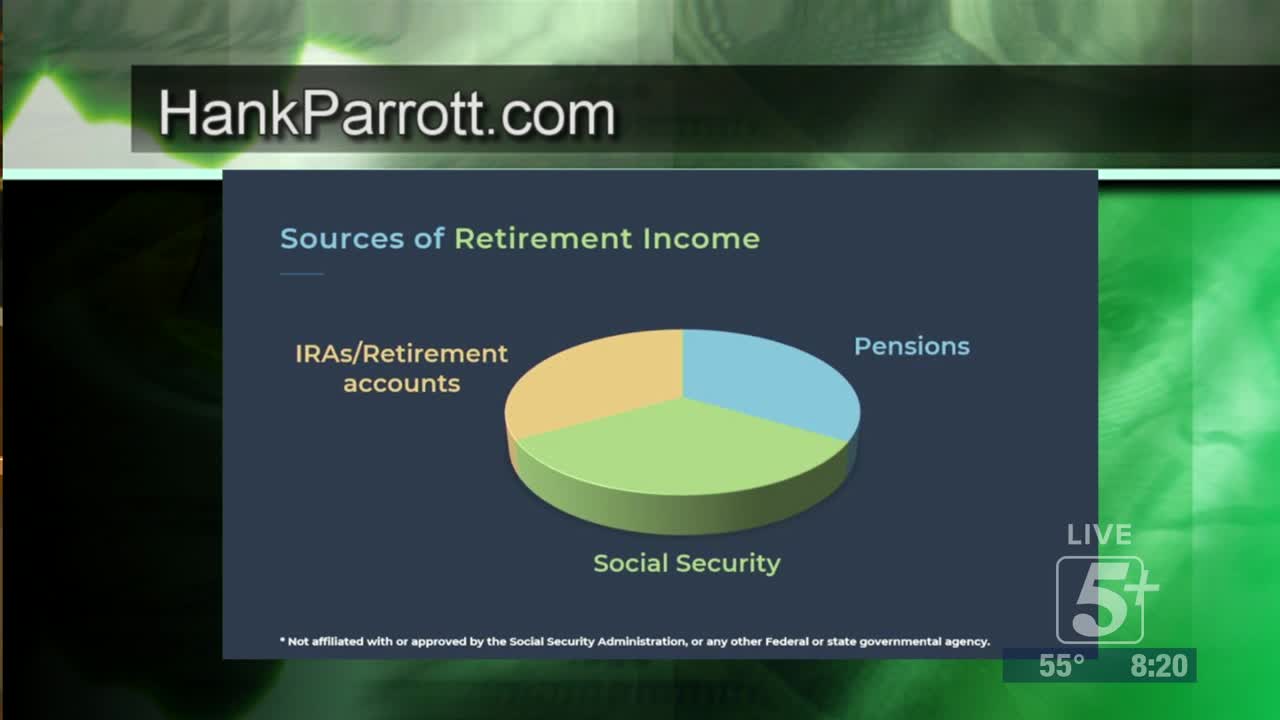 HankParrott.com

Sources of Retirement Income

IRAs/Retirement accounts

Pensions

Social Security

* Not affiliated with or approved by the Social Security Administration, or any other Federal or state governmental agency.

LIVE
5+
55° 8:20